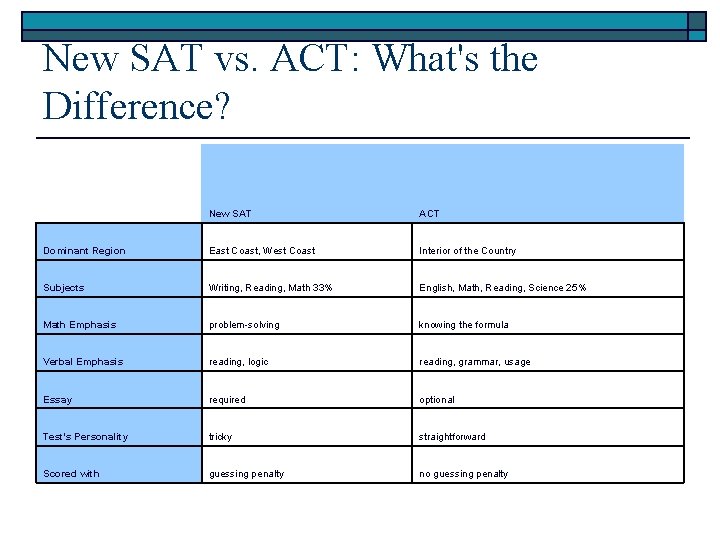 New SAT vs. ACT: What's the Difference?

| | New SAT | ACT |
|---|---|---|
| Dominant Region | East Coast, West Coast | Interior of the Country |
| Subjects | Writing, Reading, Math 33% | English, Math, Reading, Science 25% |
| Math Emphasis | problem-solving | knowing the formula |
| Verbal Emphasis | reading, logic | reading, grammar, usage |
| Essay | required | optional |
| Test's Personality | tricky | straightforward |
| Scored with | guessing penalty | no guessing penalty |